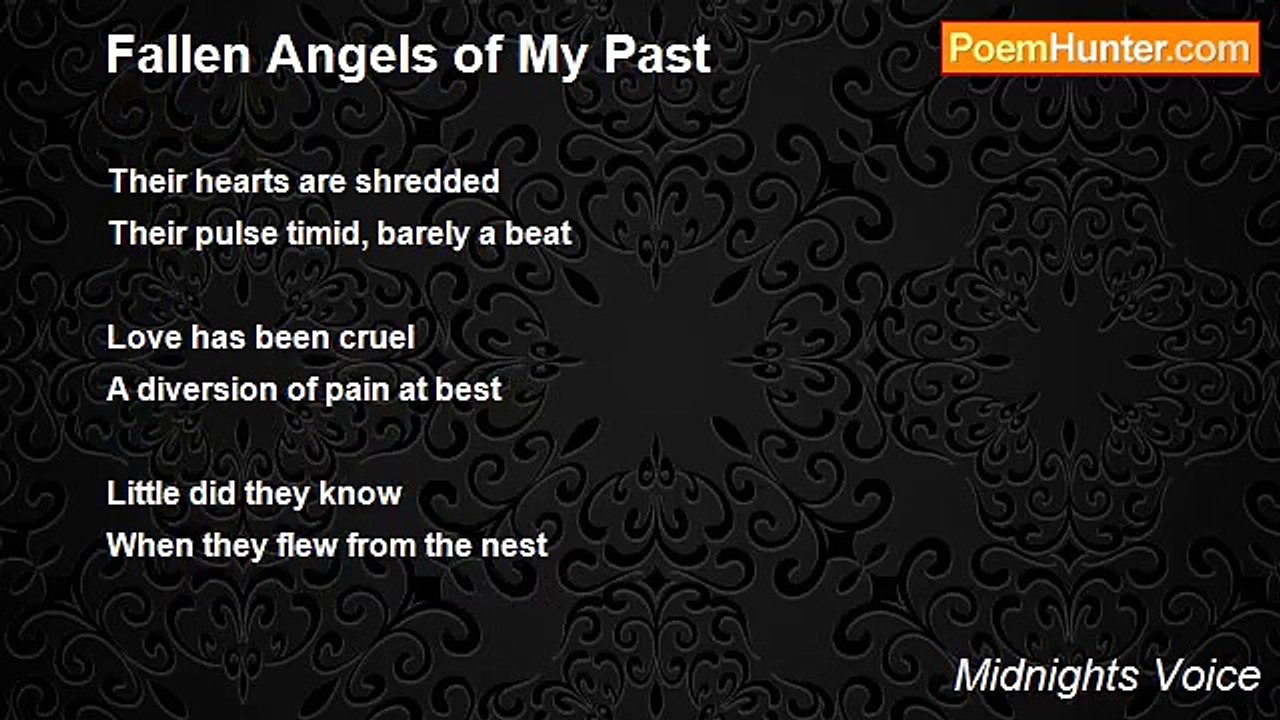 Fallen Angels of My Past

PoemHunter.com

Their hearts are shredded
Their pulse timid, barely a beat

Love has been cruel
A diversion of pain at best

Little did they know
When they flew from the nest

Midnights Voice